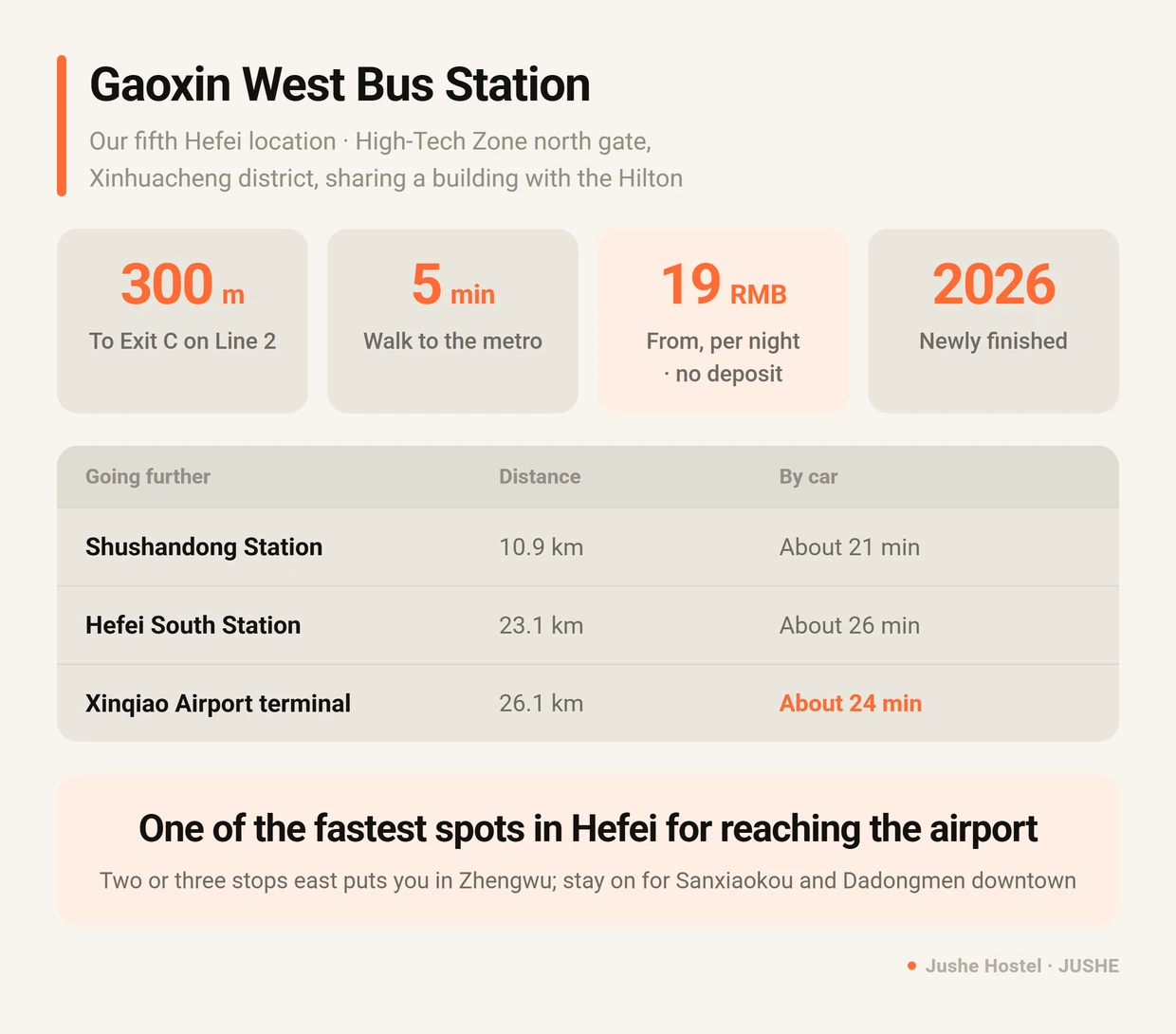 Gaoxin West Bus Station

Our fifth Hefei location · High-Tech Zone north gate, Xinhuacheng district, sharing a building with the Hilton

300 m
To Exit C on Line 2

5 min
Walk to the metro

19 RMB
From, per night · no deposit

2026
Newly finished

| Going further | Distance | By car |
|---|---|---|
| Shushandong Station | 10.9 km | About 21 min |
| Hefei South Station | 23.1 km | About 26 min |
| Xinqiao Airport terminal | 26.1 km | About 24 min |

One of the fastest spots in Hefei for reaching the airport

Two or three stops east puts you in Zhengwu; stay on for Sanxiaokou and Dadongmen downtown

Jushe Hostel · JUSHE